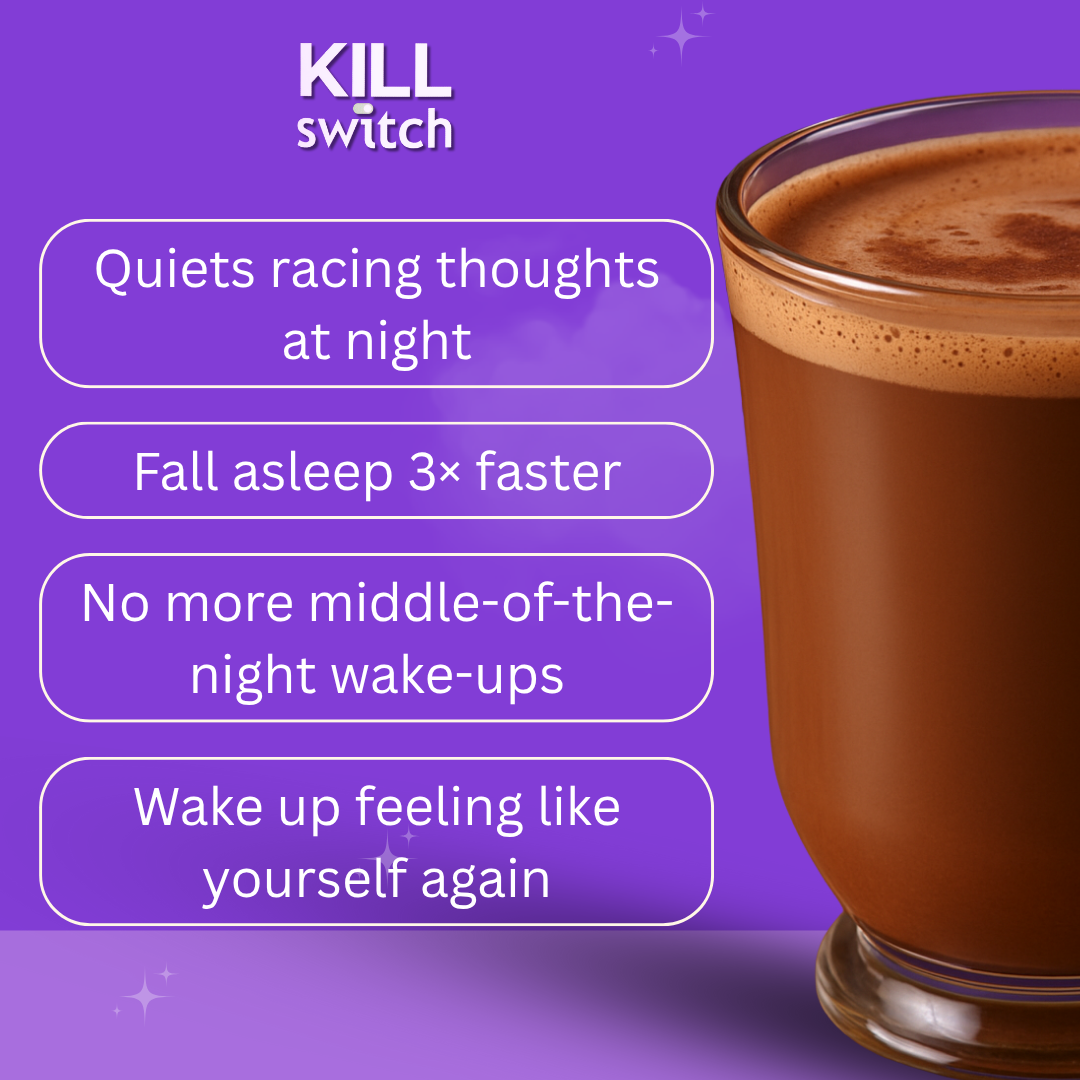 KILL switch

Quiets racing thoughts at night

Fall asleep 3× faster

No more middle-of-the-night wake-ups

Wake up feeling like yourself again